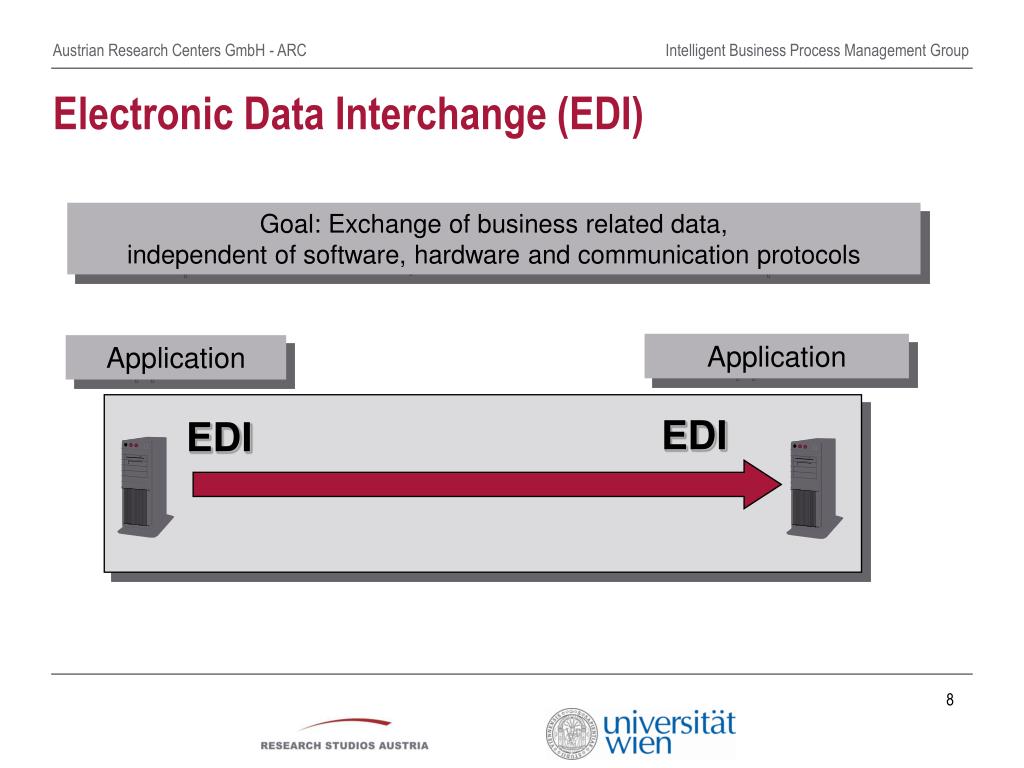 Austrian Research Centers GmbH - ARC

Intelligent Business Process Management Group

Electronic Data Interchange (EDI)

Goal: Exchange of business related data, independent of software, hardware and communication protocols

Application

Application

EDI

EDI

8

RESEARCH STUDIOS AUSTRIA

universität wien